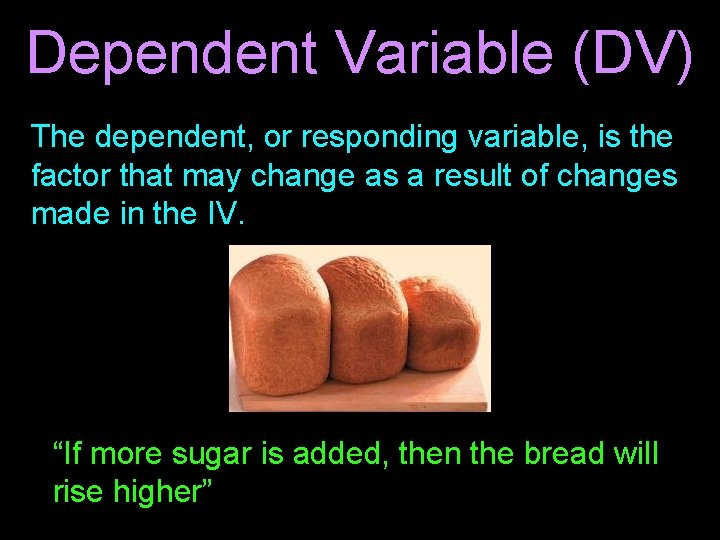 Dependent Variable (DV)

The dependent, or responding variable, is the factor that may change as a result of changes made in the IV.

“If more sugar is added, then the bread will rise higher”